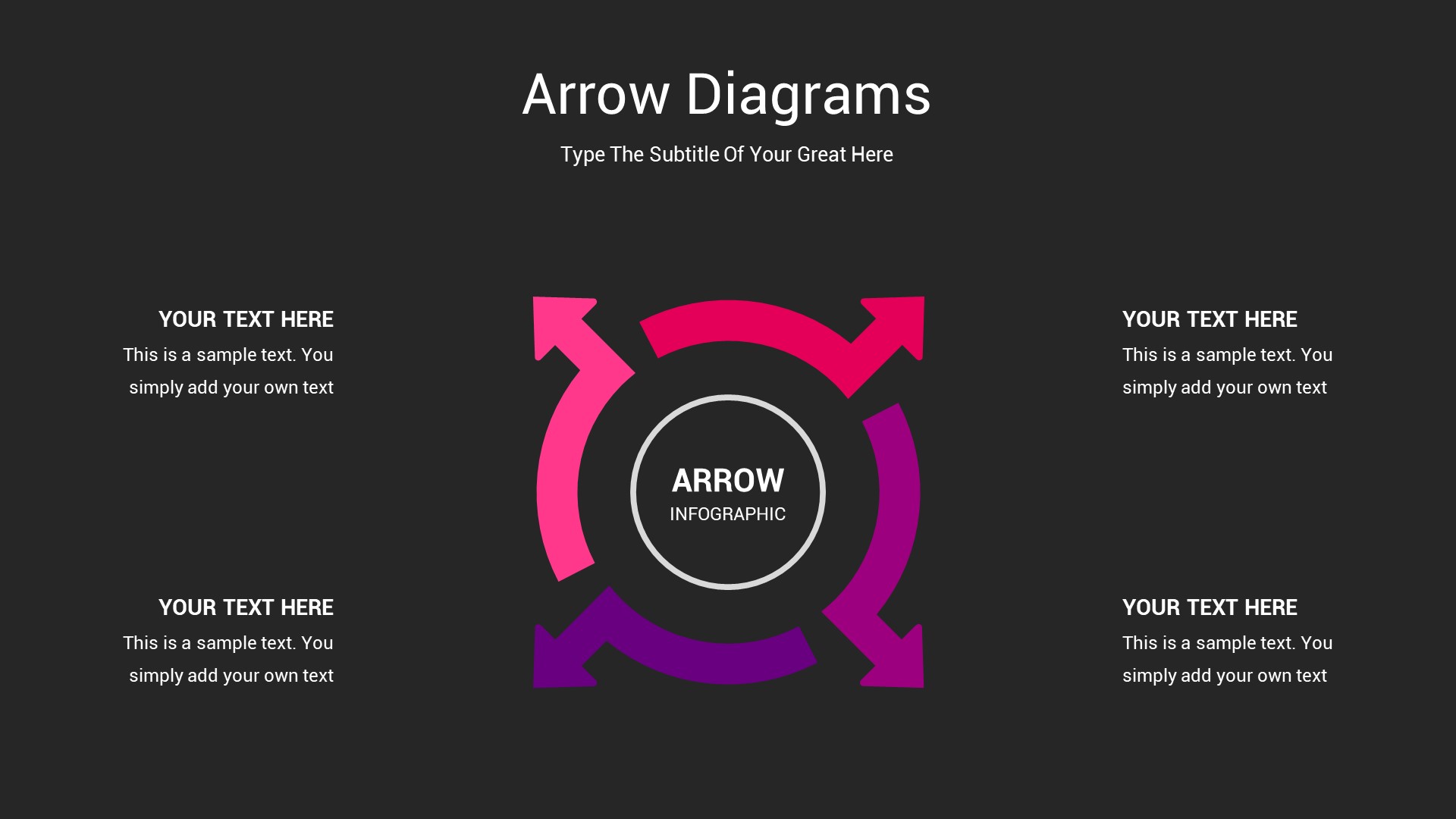 Arrow Diagrams

Type The Subtitle Of Your Great Here

YOUR TEXT HERE
This is a sample text. You simply add your own text

YOUR TEXT HERE
This is a sample text. You simply add your own text

ARROW
INFOGRAPHIC

YOUR TEXT HERE
This is a sample text. You simply add your own text

YOUR TEXT HERE
This is a sample text. You simply add your own text